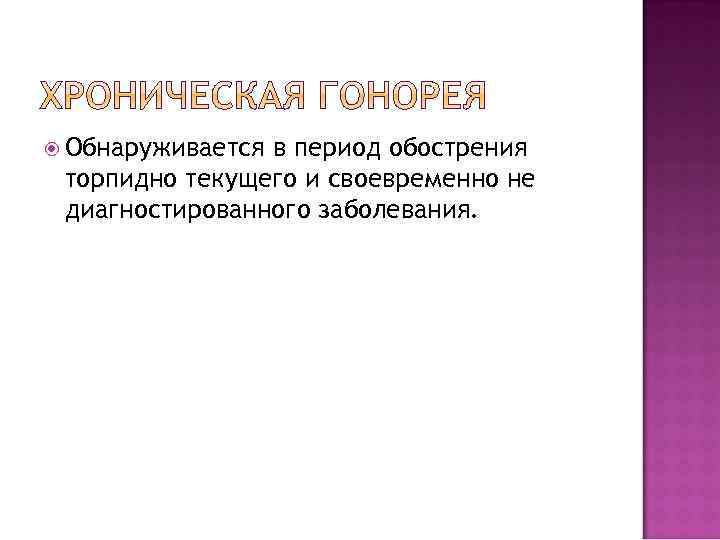 ХРОНИЧЕСКАЯ ГОНОРЕЯ

Обнаруживается в период обострения торпидно текущего и своевременно не диагностированного заболевания.